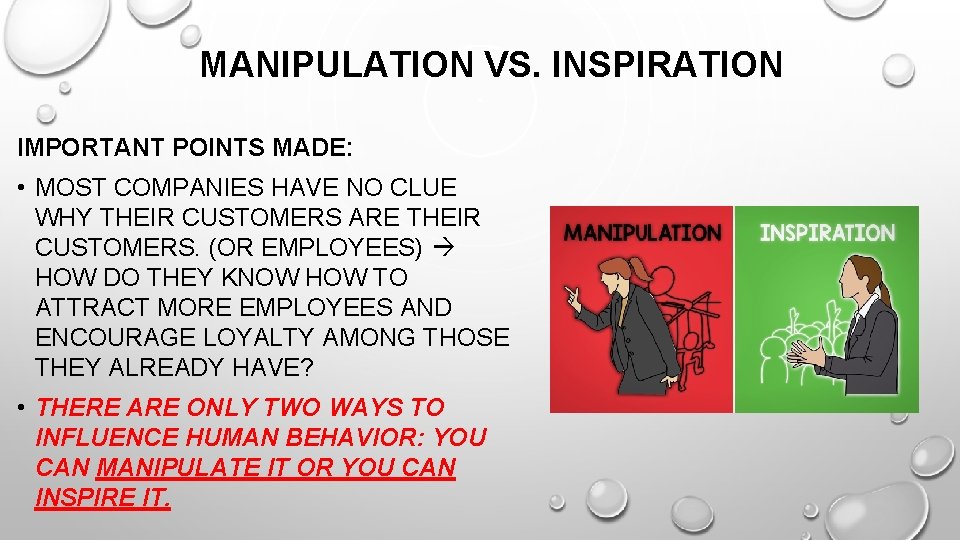 MANIPULATION VS. INSPIRATION

IMPORTANT POINTS MADE:

• MOST COMPANIES HAVE NO CLUE WHY THEIR CUSTOMERS ARE THEIR CUSTOMERS. (OR EMPLOYEES) → HOW DO THEY KNOW HOW TO ATTRACT MORE EMPLOYEES AND ENCOURAGE LOYALTY AMONG THOSE THEY ALREADY HAVE?

• THERE ARE ONLY TWO WAYS TO INFLUENCE HUMAN BEHAVIOR: YOU CAN MANIPULATE IT OR YOU CAN INSPIRE IT.

MANIPULATION

INSPIRATION